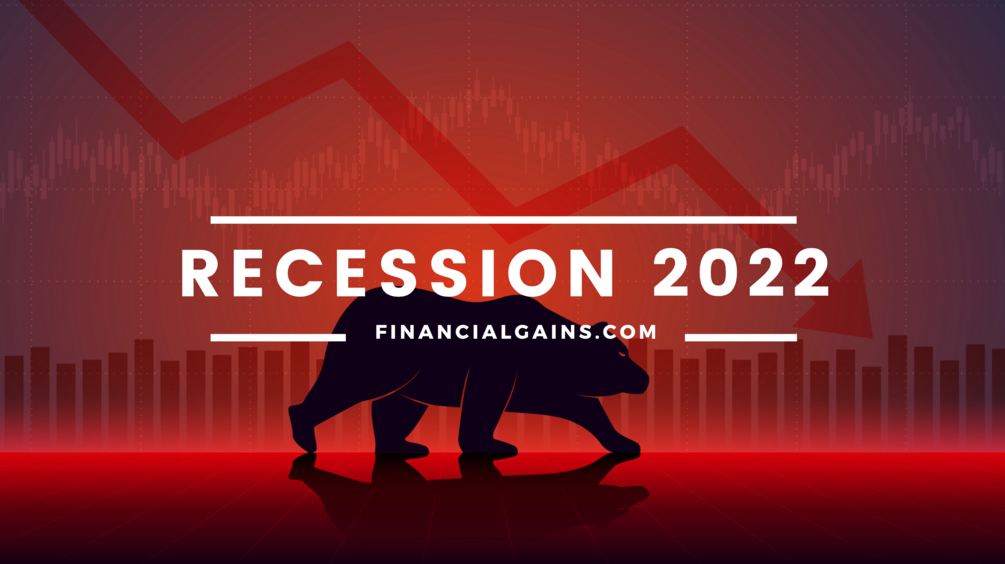 RECESSION 2022

FINANCIALGAINS.COM